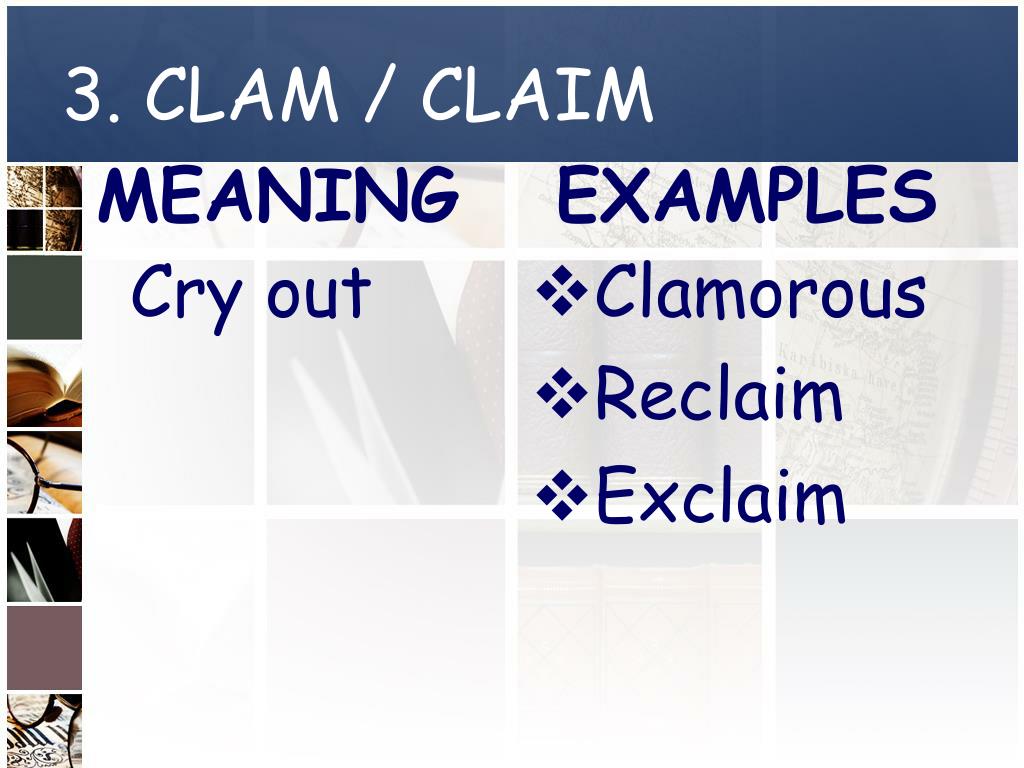 3. CLAM / CLAIM

MEANING

Cry out

EXAMPLES

❖Clamorous

❖Reclaim

❖Exclaim